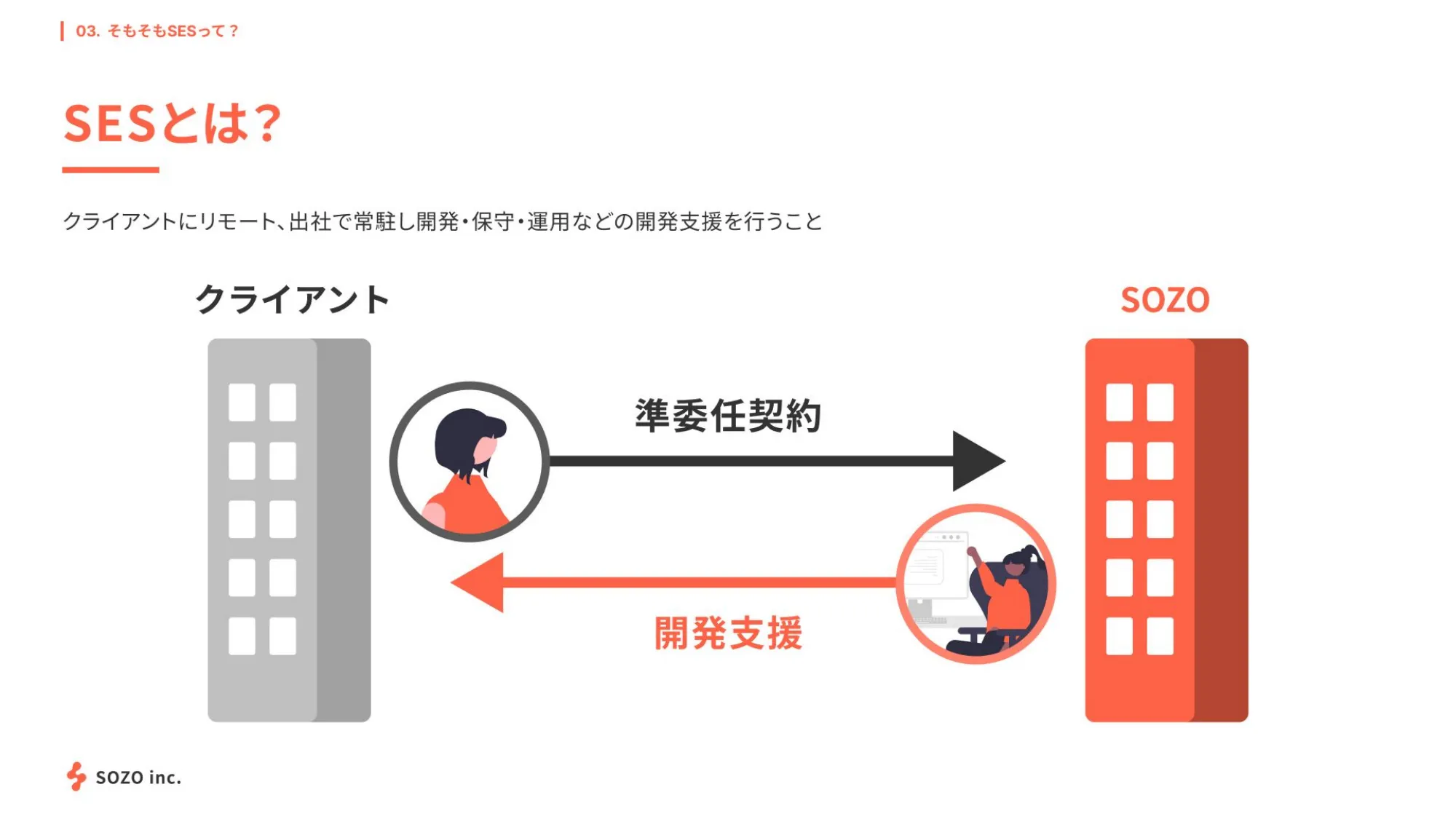 03. そもそもSESって？

SESとは？

クライアントにリモート、出社で常駐し開発・保守・運用などの開発支援を行うこと

クライアント

SOZO

準委任契約

開発支援

SOZO inc.